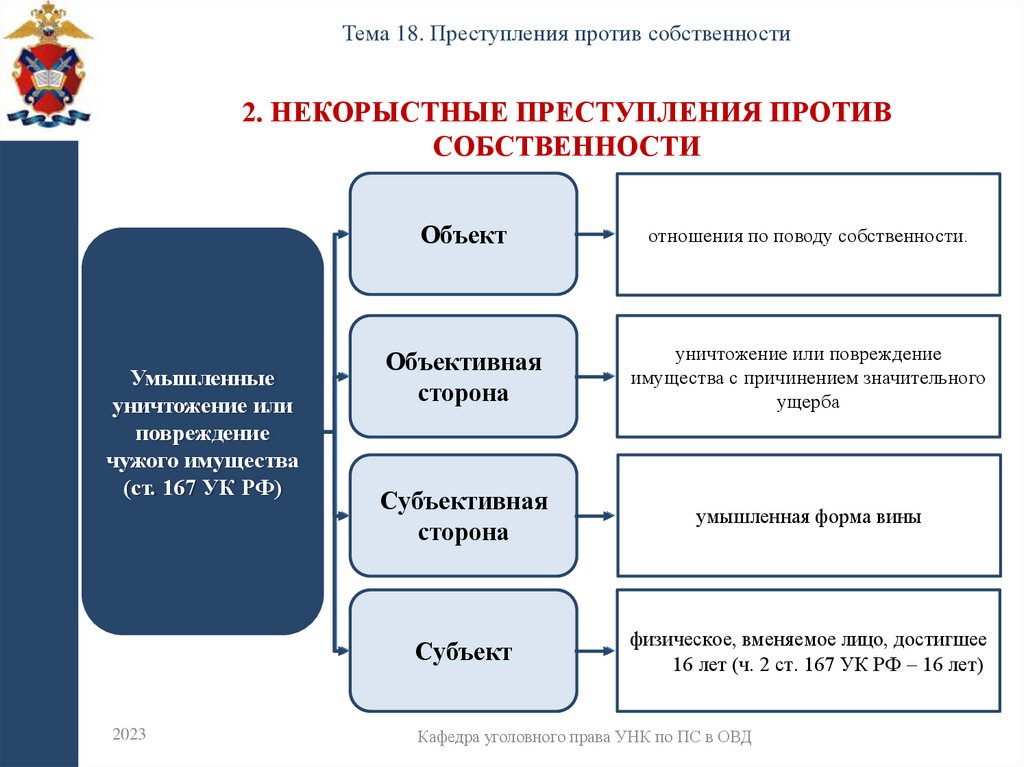 Тема 18. Преступления против собственности

2. НЕКОРЫСТНЫЕ ПРЕСТУПЛЕНИЯ ПРОТИВ СОБСТВЕННОСТИ

Умышленные уничтожение или повреждение чужого имущества (ст. 167 УК РФ)

Объект

отношения по поводу собственности.

Объективная сторона

уничтожение или повреждение имущества с причинением значительного ущерба

Субъективная сторона

умышленная форма вины

Субъект

физическое, вменяемое лицо, достигшее 16 лет (ч. 2 ст. 167 УК РФ – 16 лет)

2023

Кафедра уголовного права УНК по ПС в ОВД